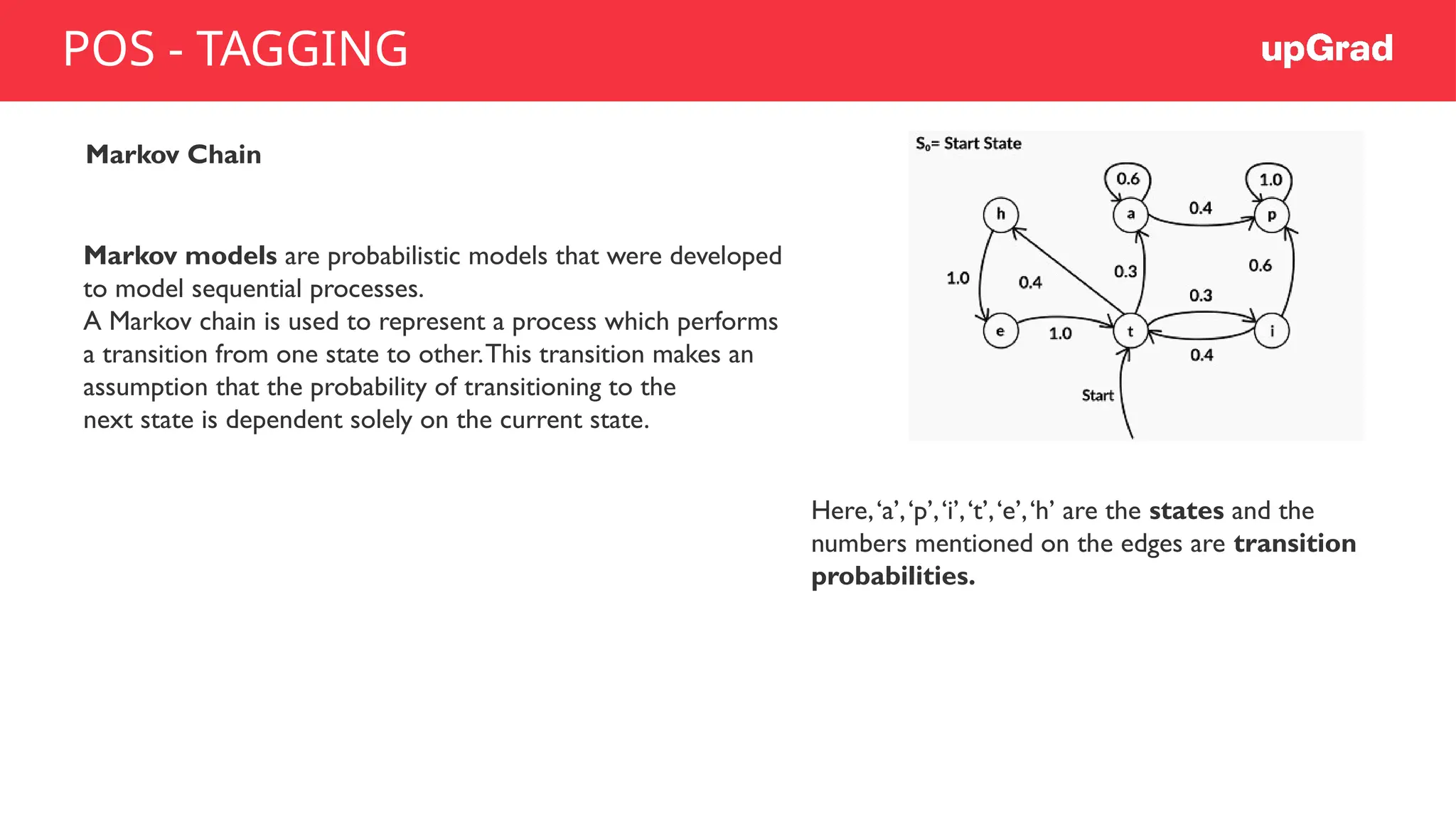 POS - TAGGING

upGrad

Markov Chain

Markov models are probabilistic models that were developed to model sequential processes.
A Markov chain is used to represent a process which performs a transition from one state to other. This transition makes an assumption that the probability of transitioning to the next state is dependent solely on the current state.

$S_0$= Start State

0.6
1.0
h
a
0.4
p
1.0
0.4
0.3
0.6
0.3
e
1.0
t
i
0.4
Start

Here, ‘a’, ‘p’, ‘i’, ‘t’, ‘e’, ‘h’ are the states and the numbers mentioned on the edges are transition probabilities.